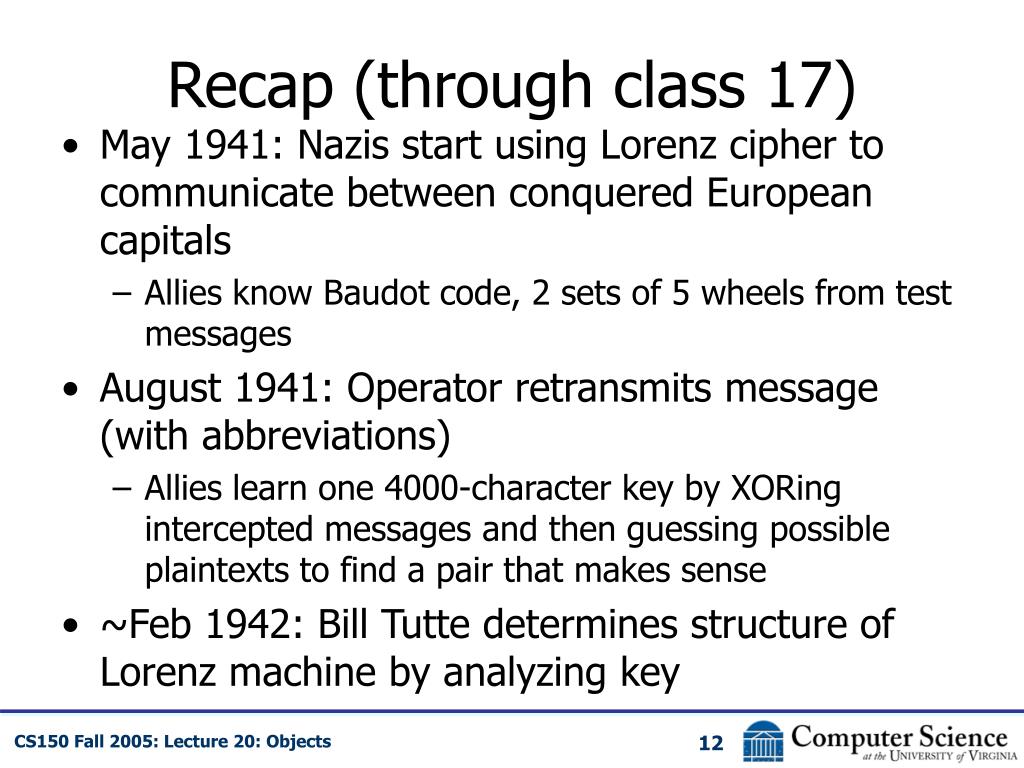 Recap (through class 17)

• May 1941: Nazis start using Lorenz cipher to communicate between conquered European capitals
– Allies know Baudot code, 2 sets of 5 wheels from test messages

• August 1941: Operator retransmits message (with abbreviations)
– Allies learn one 4000-character key by XORing intercepted messages and then guessing possible plaintexts to find a pair that makes sense

• ~Feb 1942: Bill Tutte determines structure of Lorenz machine by analyzing key

CS150 Fall 2005: Lecture 20: Objects

12

Computer Science at the University of Virginia